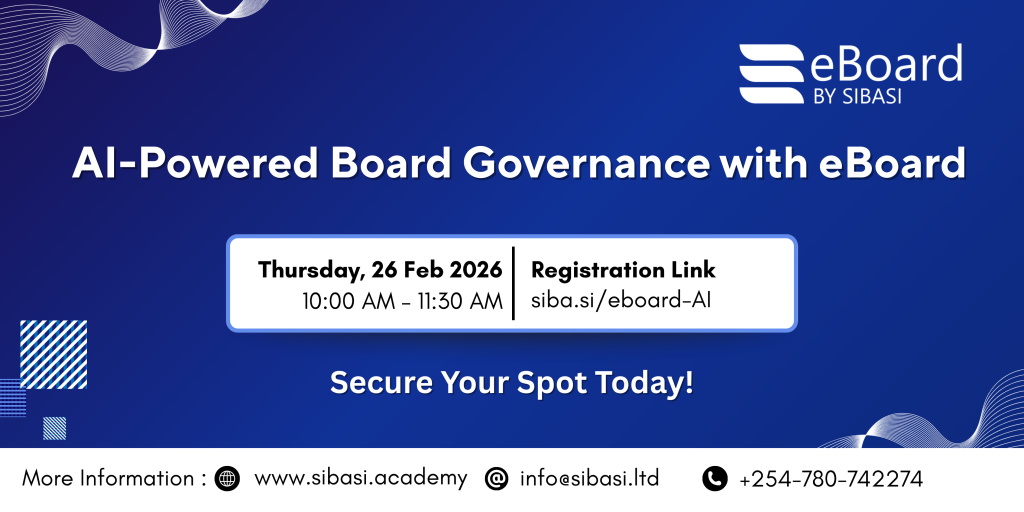 eBoard
BY SIBASI

AI-Powered Board Governance with eBoard

Thursday, 26 Feb 2026
10:00 AM - 11:30 AM

Registration Link
siba.si/eboard-AI

Secure Your Spot Today!

More Information : www.sibasi.academy info@sibasi.ltd +254-780-742274